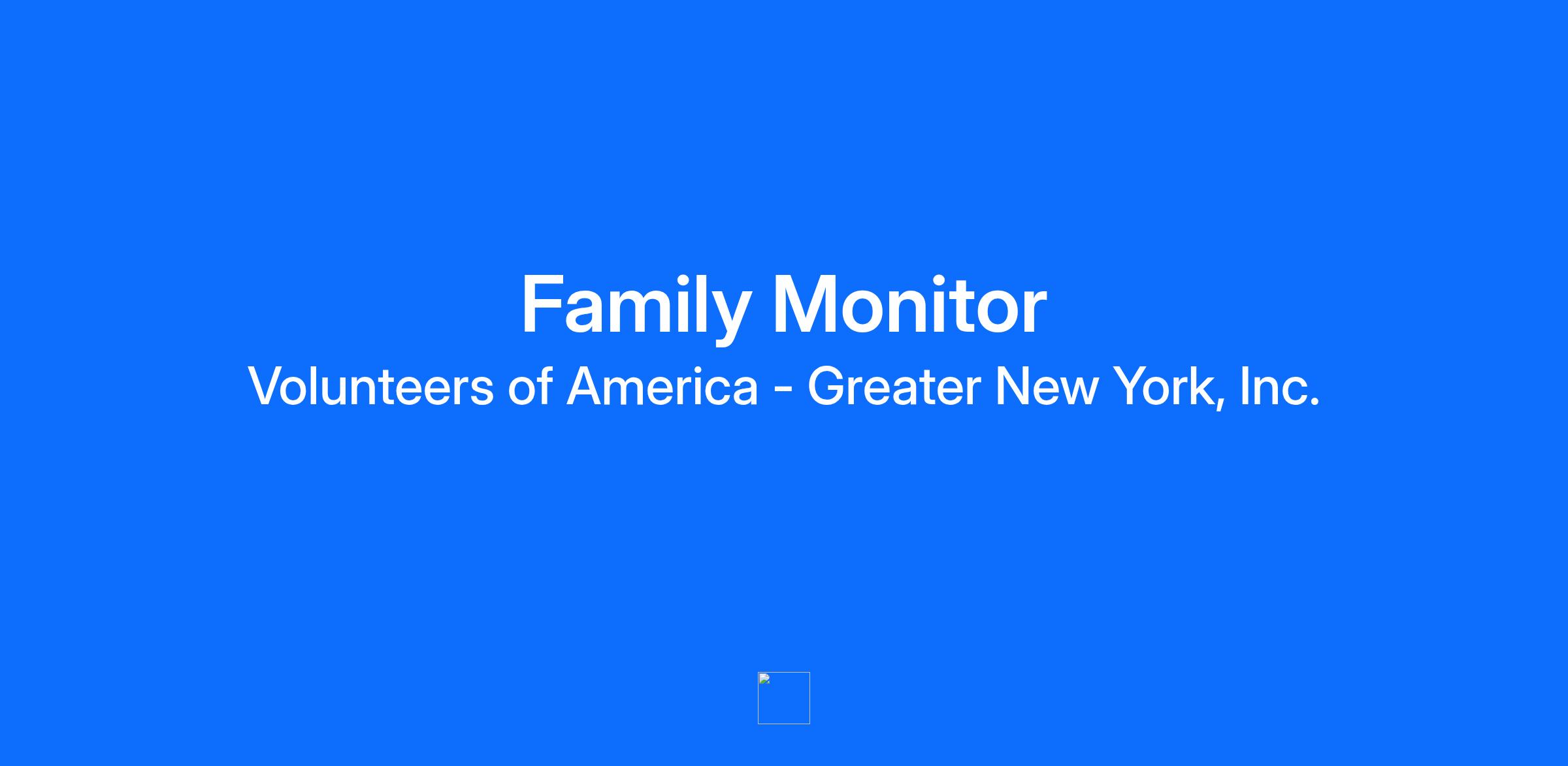 Family Monitor

Volunteers of America - Greater New York, Inc.